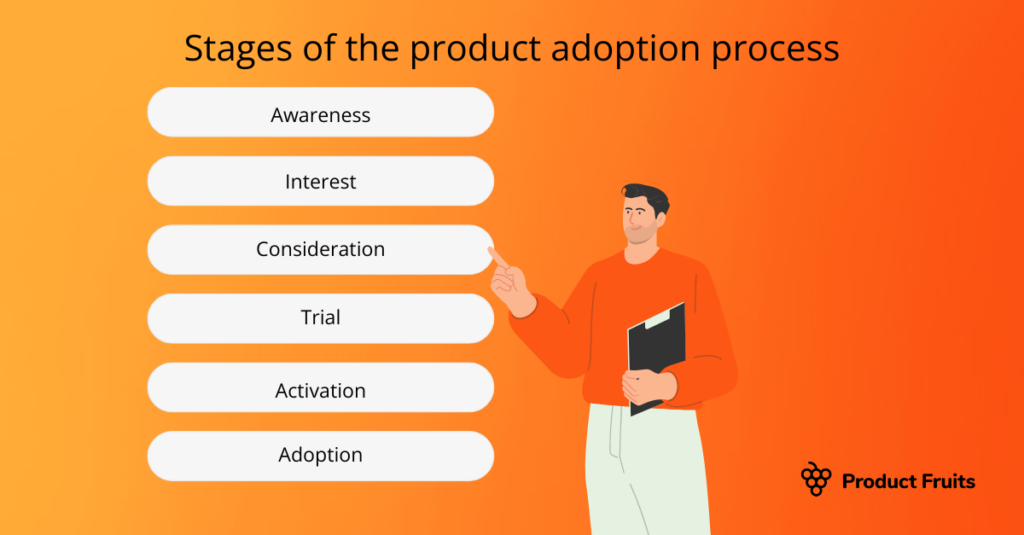 Stages of the product adoption process

Awareness

Interest

Consideration

Trial

Activation

Adoption

Product Fruits